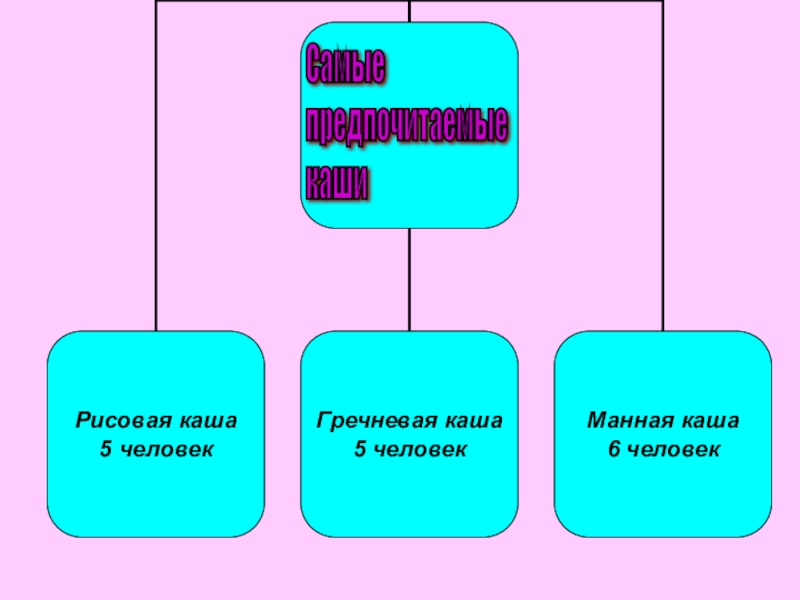 Самые предпочитаемые каши

Рисовая каша
5 человек

Гречневая каша
5 человек

Манная каша
6 человек